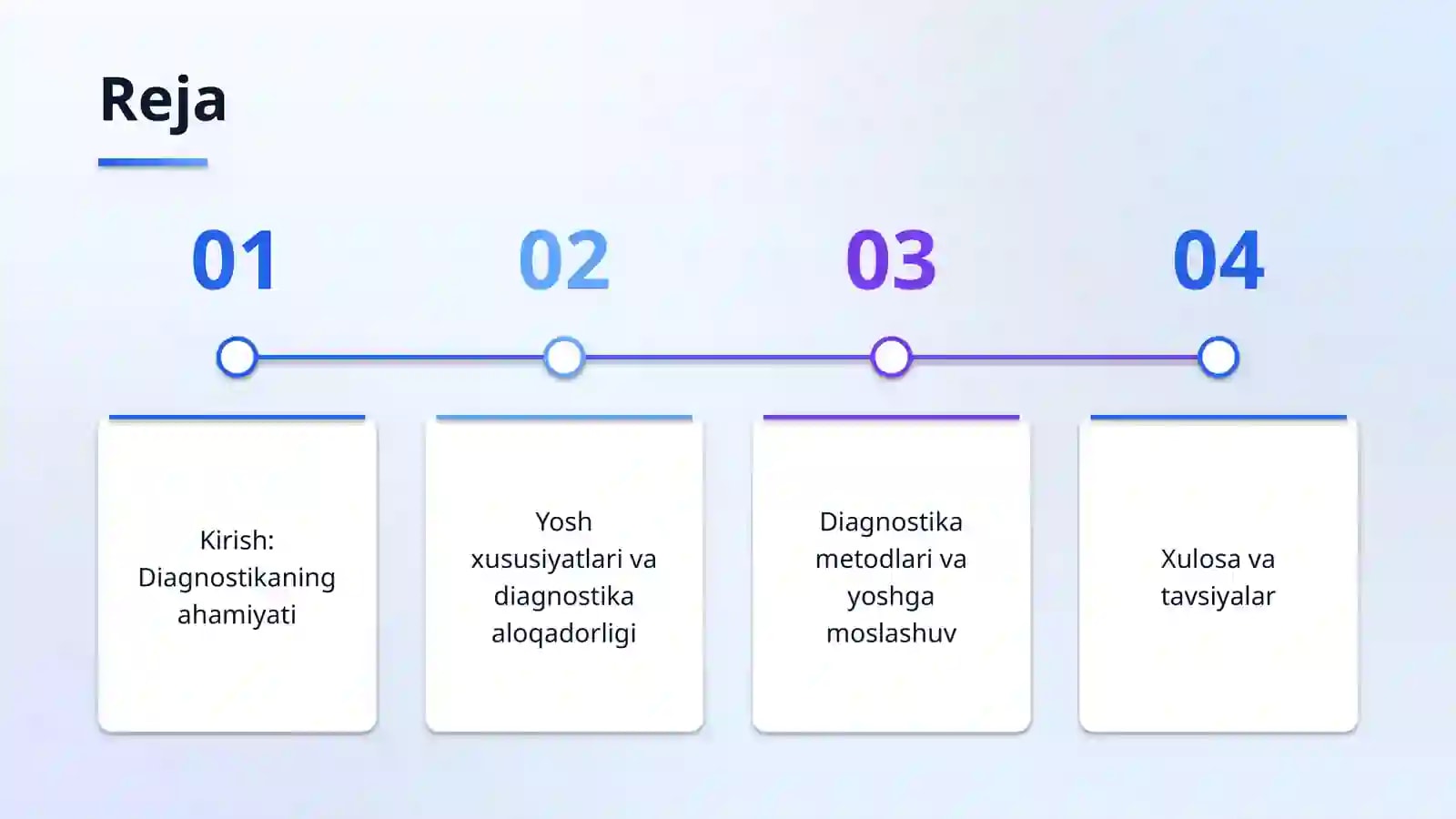 Reja

01

Kirish: Diagnostikaning ahamiyati

02

Yosh xususiyatlari va diagnostika aloqadorligi

03

Diagnostika metodlari va yoshga moslashuv

04

Xulosa va tavsiyalar